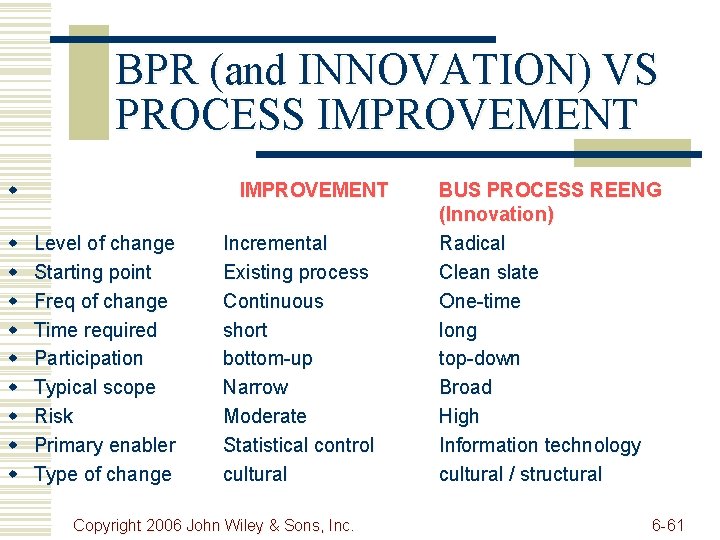 BPR (and INNOVATION) VS PROCESS IMPROVEMENT

| | IMPROVEMENT | BUS PROCESS REENG (Innovation) |
|---|---|---|
| Level of change | Incremental | Radical |
| Starting point | Existing process | Clean slate |
| Freq of change | Continuous | One-time |
| Time required | short | long |
| Participation | bottom-up | top-down |
| Typical scope | Narrow | Broad |
| Risk | Moderate | High |
| Primary enabler | Statistical control | Information technology |
| Type of change | cultural | cultural / structural |

Copyright 2006 John Wiley & Sons, Inc.

6-61